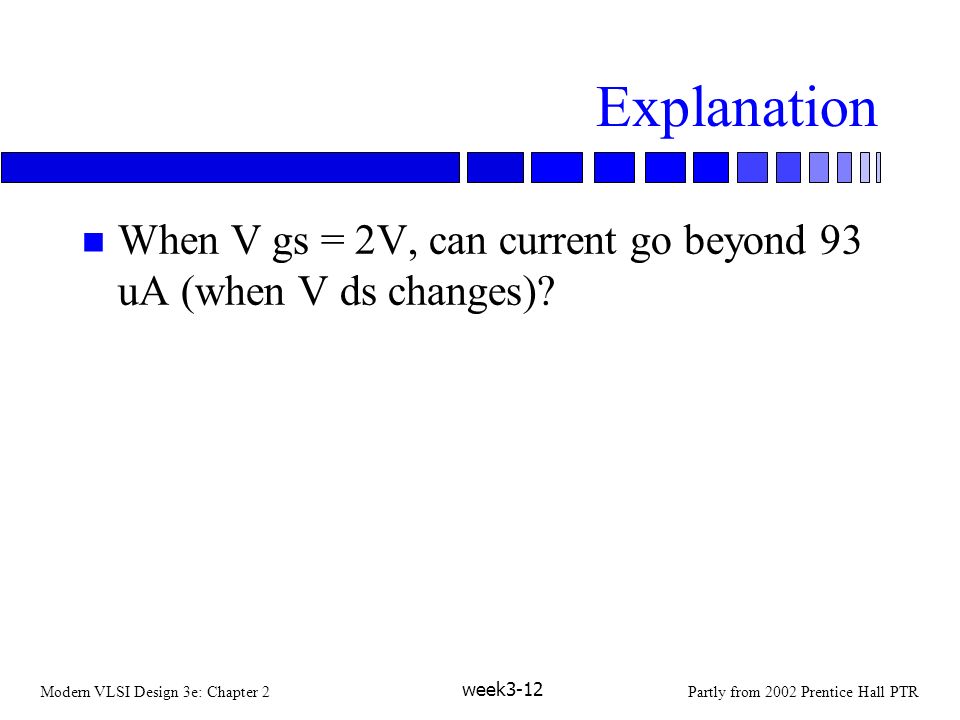 Explanation

When V gs = 2V, can current go beyond 93 uA (when V ds changes)?

Modern VLSI Design 3e: Chapter 2

week3-12

Partly from 2002 Prentice Hall PTR